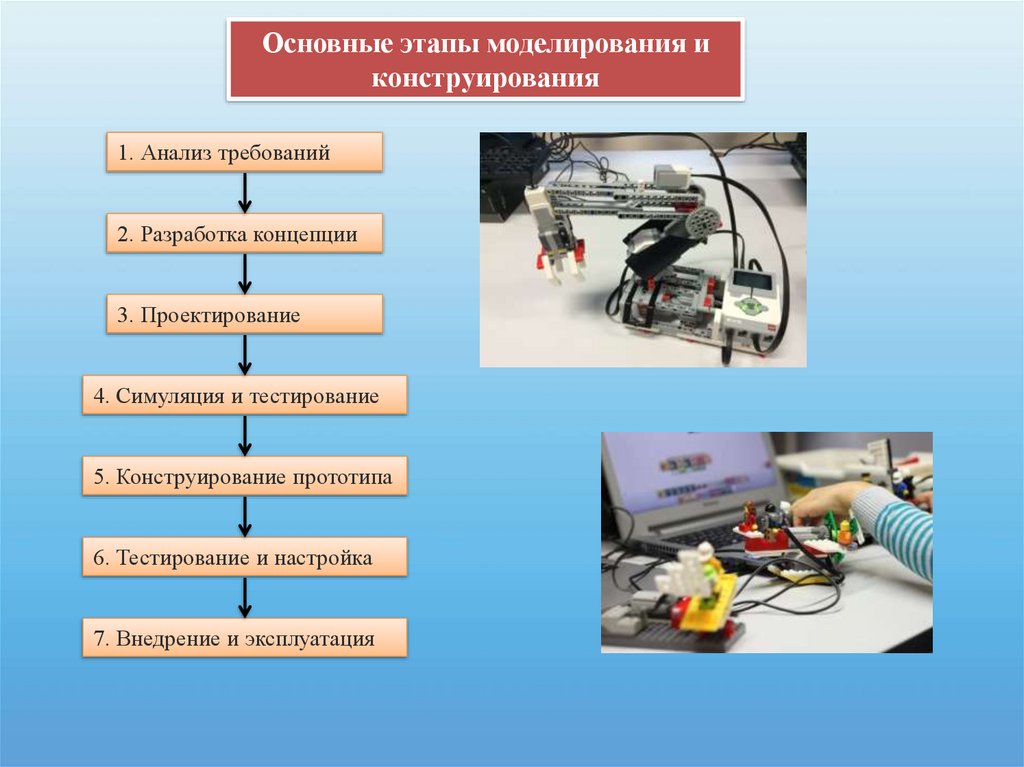 Основные этапы моделирования и конструирования

1. Анализ требований

2. Разработка концепции

3. Проектирование

4. Симуляция и тестирование

5. Конструирование прототипа

6. Тестирование и настройка

7. Внедрение и эксплуатация